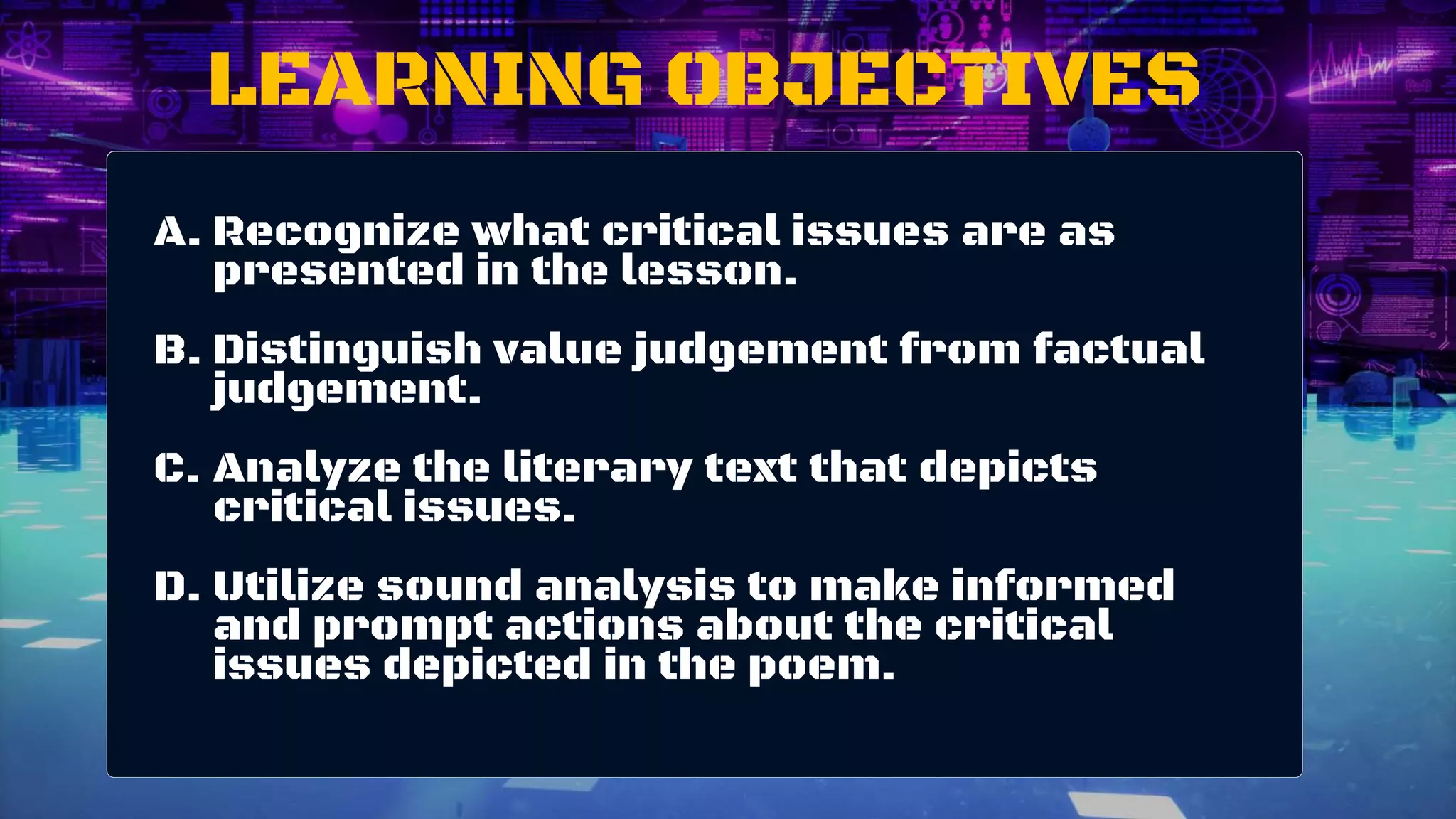 LEARNING OBJECTIVES

A. Recognize what critical issues are as presented in the lesson.

B. Distinguish value judgement from factual judgement.

C. Analyze the literary text that depicts critical issues.

D. Utilize sound analysis to make informed and prompt actions about the critical issues depicted in the poem.